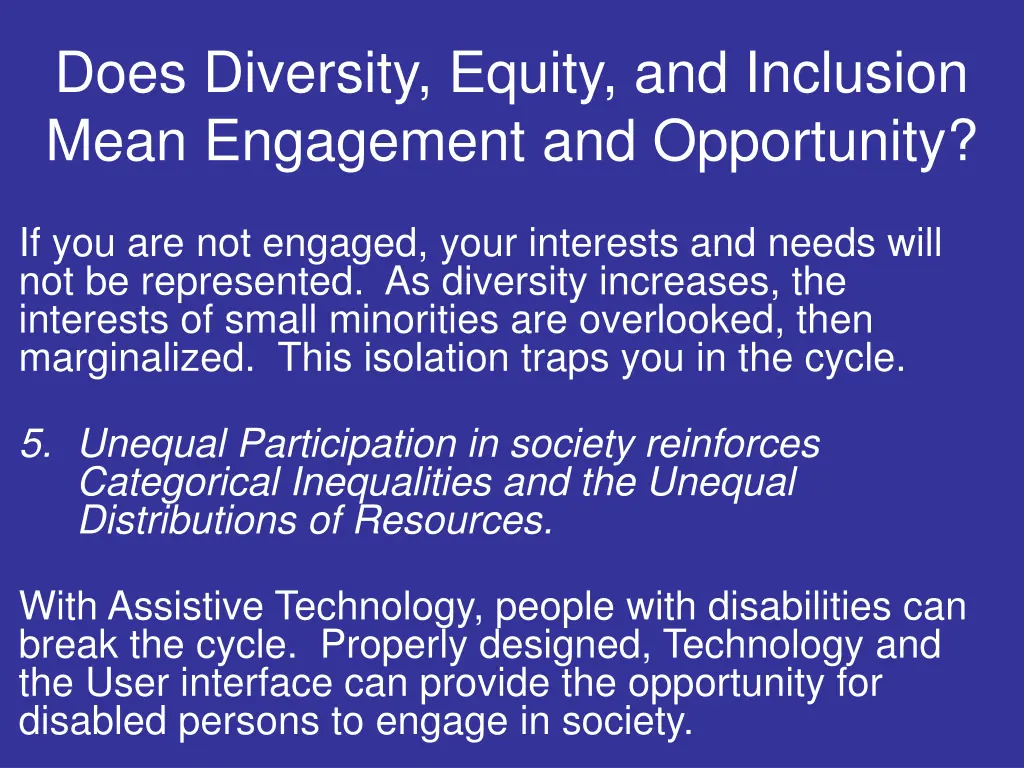 Does Diversity, Equity, and Inclusion Mean Engagement and Opportunity?

If you are not engaged, your interests and needs will not be represented. As diversity increases, the interests of small minorities are overlooked, then marginalized. This isolation traps you in the cycle.

5. Unequal Participation in society reinforces Categorical Inequalities and the Unequal Distributions of Resources.

With Assistive Technology, people with disabilities can break the cycle. Properly designed, Technology and the User interface can provide the opportunity for disabled persons to engage in society.